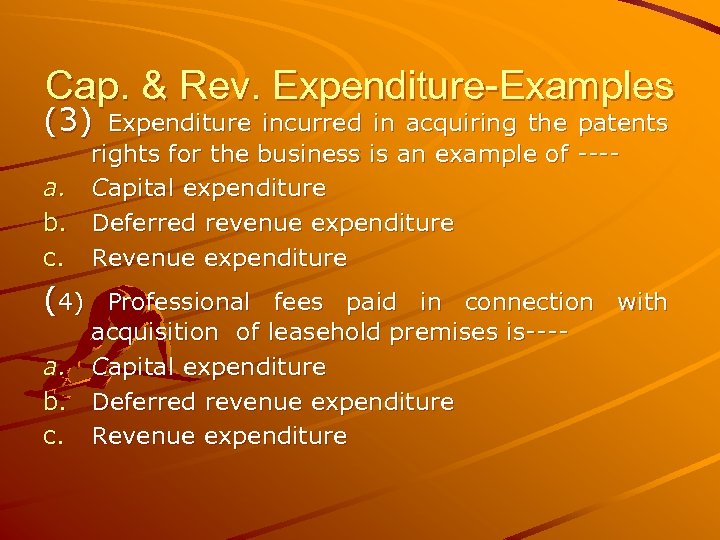 Cap. & Rev. Expenditure-Examples

(3) Expenditure incurred in acquiring the patents rights for the business is an example of ----

a. Capital expenditure
b. Deferred revenue expenditure
c. Revenue expenditure

(4) Professional fees paid in connection with acquisition of leasehold premises is----

a. Capital expenditure
b. Deferred revenue expenditure
c. Revenue expenditure